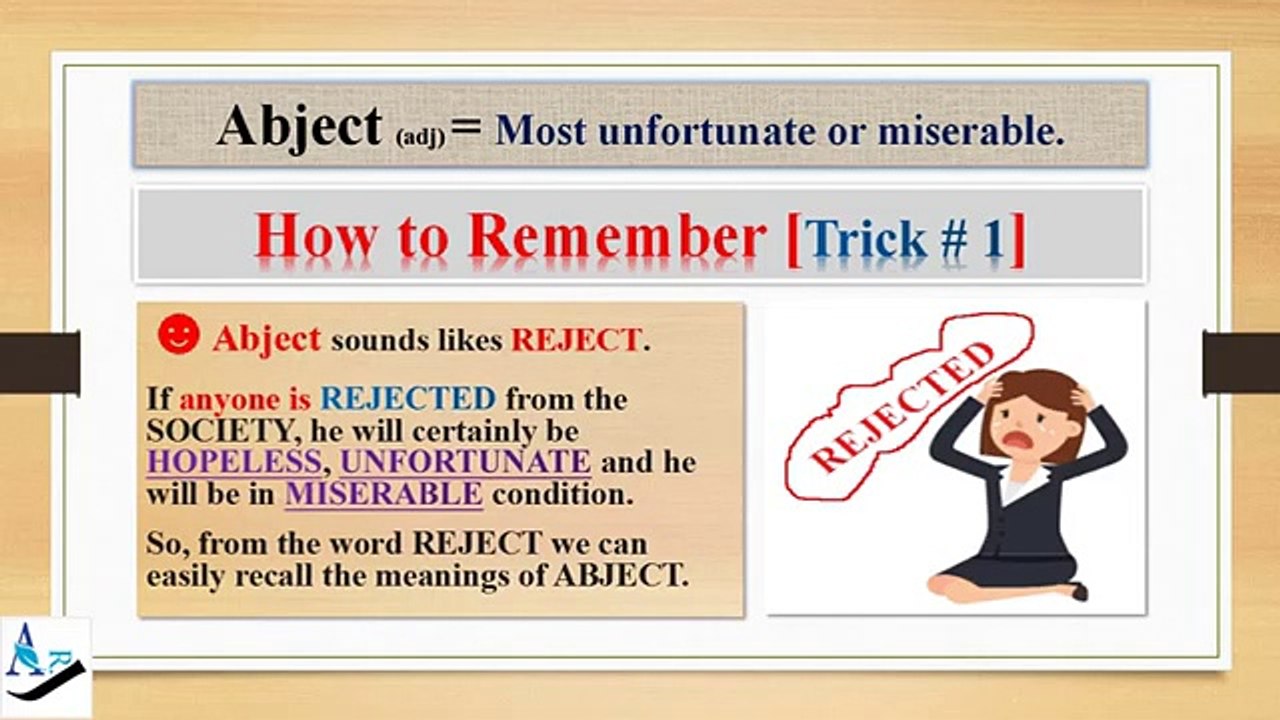 Abject (adj) = Most unfortunate or miserable.

How to Remember [Trick # 1]

Abject sounds likes REJECT.

If anyone is REJECTED from the SOCIETY, he will certainly be HOPELESS, UNFORTUNATE and he will be in MISERABLE condition.

So, from the word REJECT we can easily recall the meanings of ABJECT.

REJECTED

AR